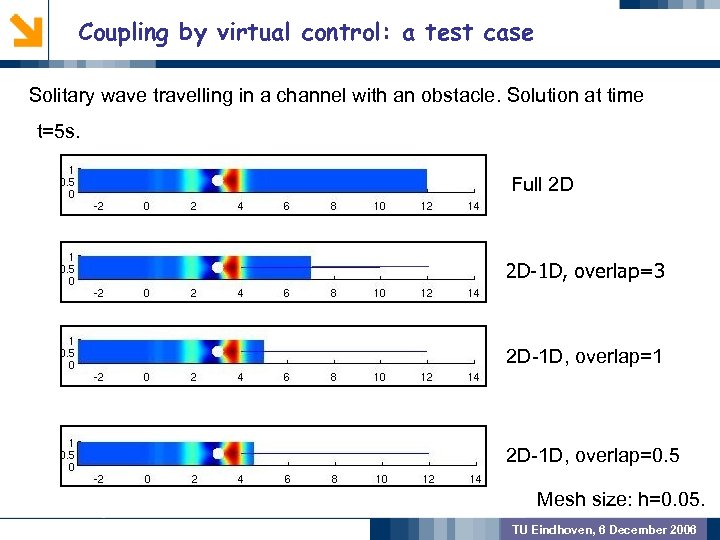 Coupling by virtual control: a test case

Solitary wave travelling in a channel with an obstacle. Solution at time t=5s.

1
0.5
0
-2 0 2 4 6 8 10 12 14

Full 2D

1
0.5
0
-2 0 2 4 6 8 10 12 14

2D-1D, overlap=3

1
0.5
0
-2 0 2 4 6 8 10 12 14

2D-1D, overlap=1

1
0.5
0
-2 0 2 4 6 8 10 12 14

2D-1D, overlap=0.5

Mesh size: h=0.05.

TU Eindhoven, 6 December 2006